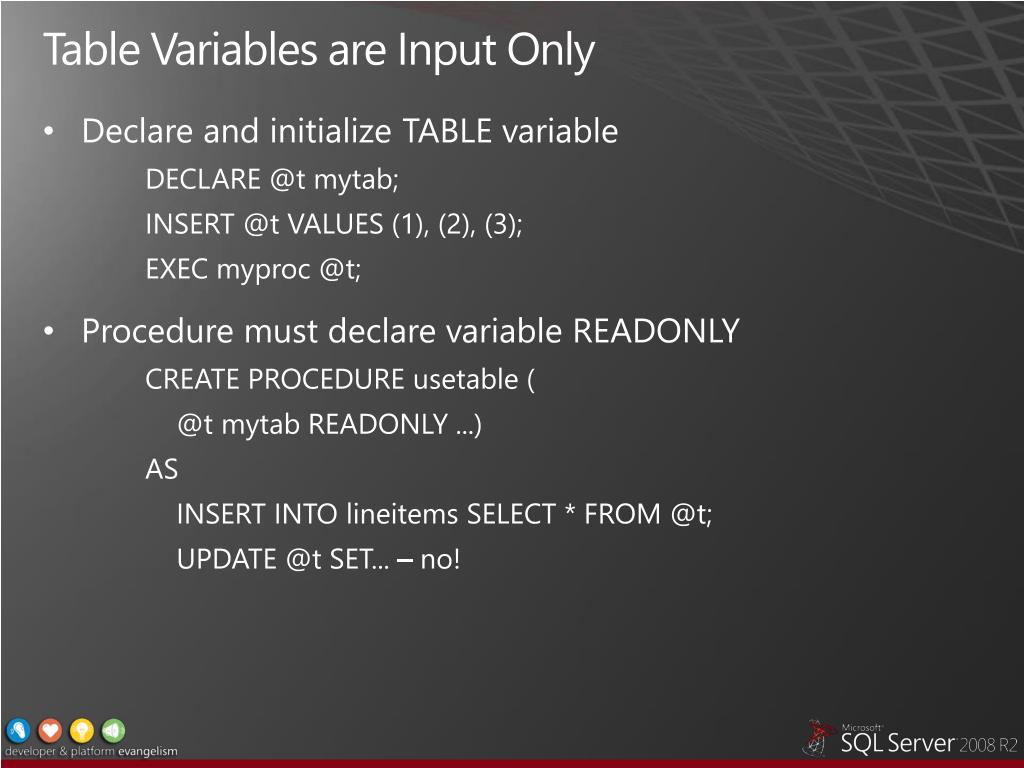 Table Variables are Input Only

• Declare and initialize TABLE variable

DECLARE @t mytab;

INSERT @t VALUES (1), (2), (3);

EXEC myproc @t;

• Procedure must declare variable READONLY

CREATE PROCEDURE usetable (

@t mytab READONLY ...)

AS

INSERT INTO lineitems SELECT * FROM @t;

UPDATE @t SET... – no!

developer & platform evangelism

Microsoft SQL Server 2008 R2